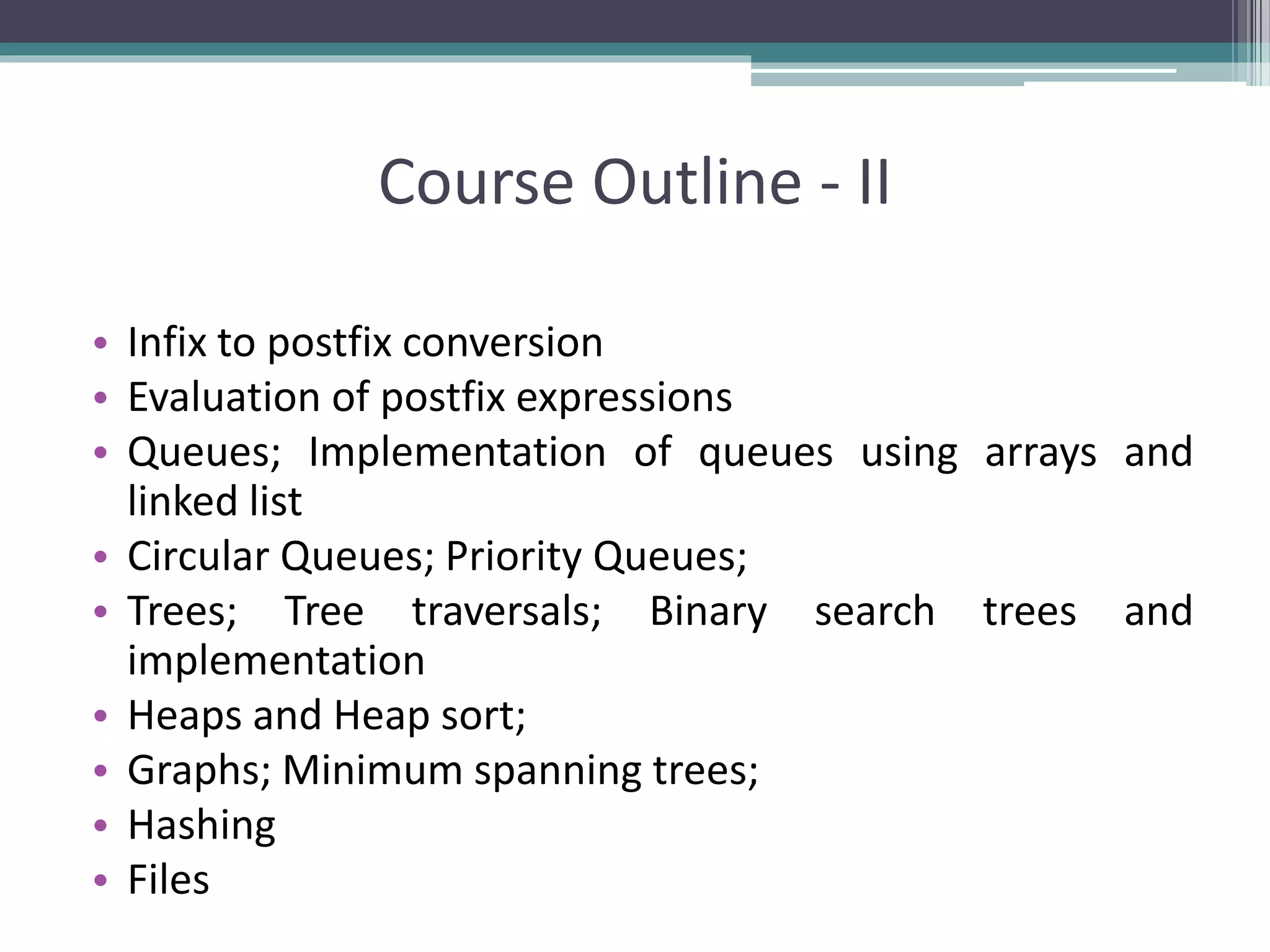 Course Outline - II

• Infix to postfix conversion
• Evaluation of postfix expressions
• Queues; Implementation of queues using arrays and linked list
• Circular Queues; Priority Queues;
• Trees; Tree traversals; Binary search trees and implementation
• Heaps and Heap sort;
• Graphs; Minimum spanning trees;
• Hashing
• Files